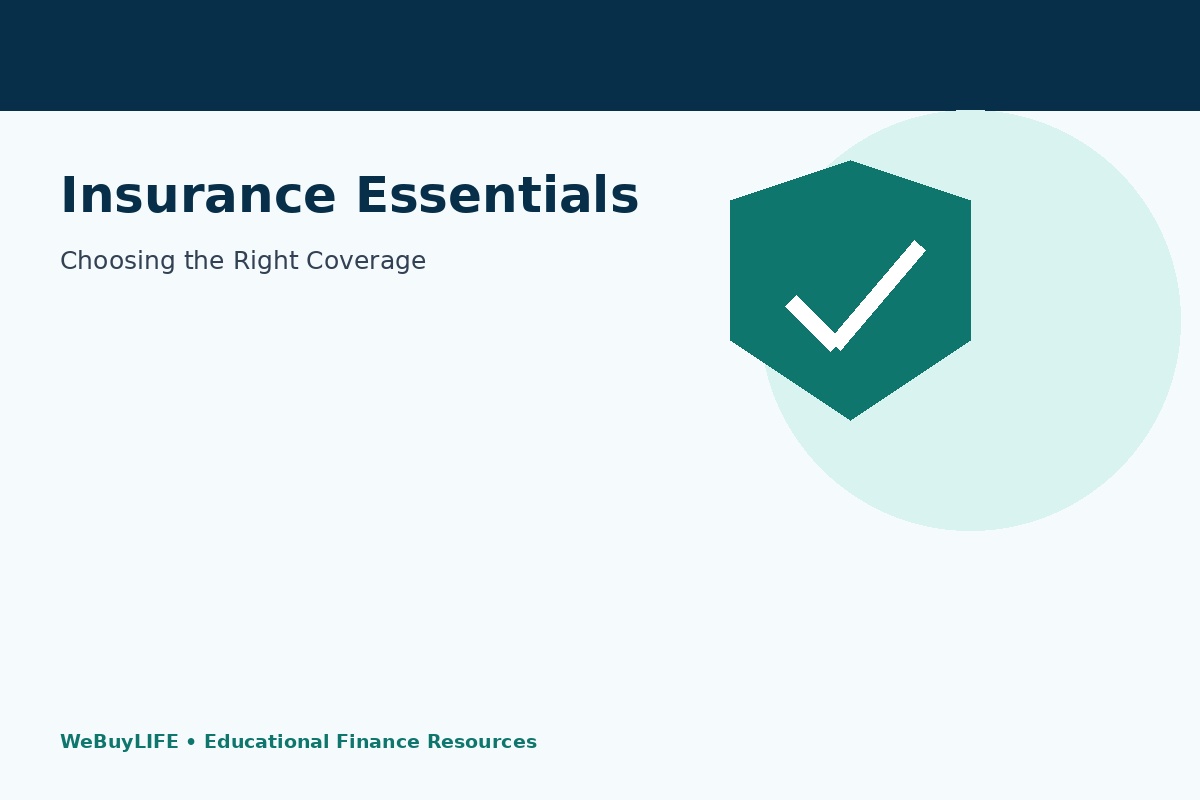 Insurance Essentials

Choosing the Right Coverage

WeBuyLIFE • Educational Finance Resources